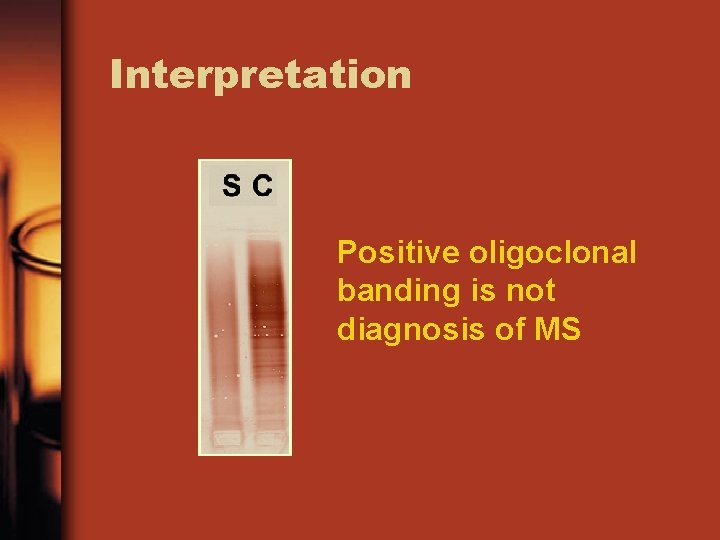 Interpretation

S C

Positive oligoclonal banding is not diagnosis of MS